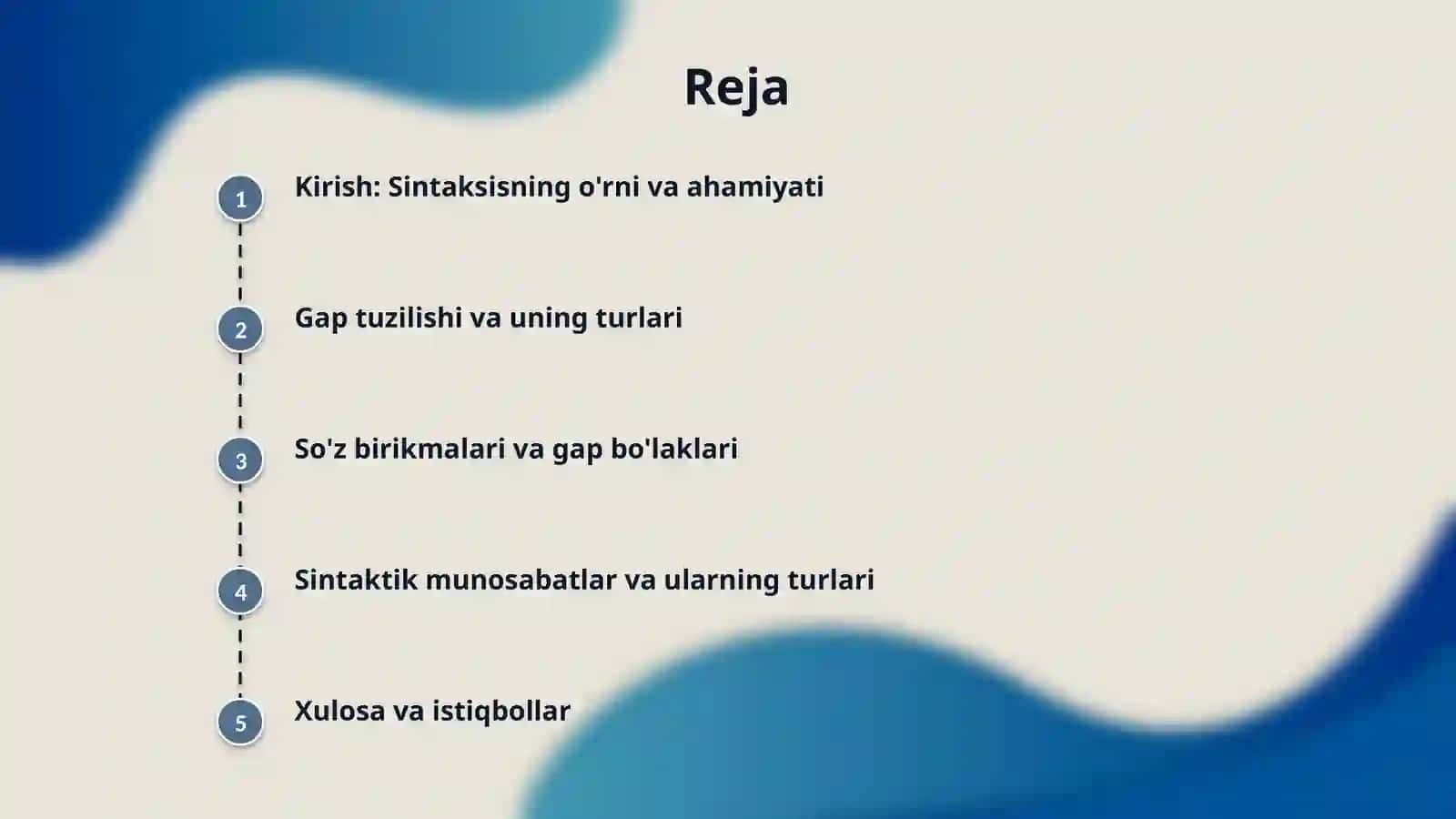 Reja

1 Kirish: Sintaksisning o'rni va ahamiyati

2 Gap tuzilishi va uning turlari

3 So'z birikmalari va gap bo'laklari

4 Sintaktik munosabatlar va ularning turlari

5 Xulosa va istiqbollar